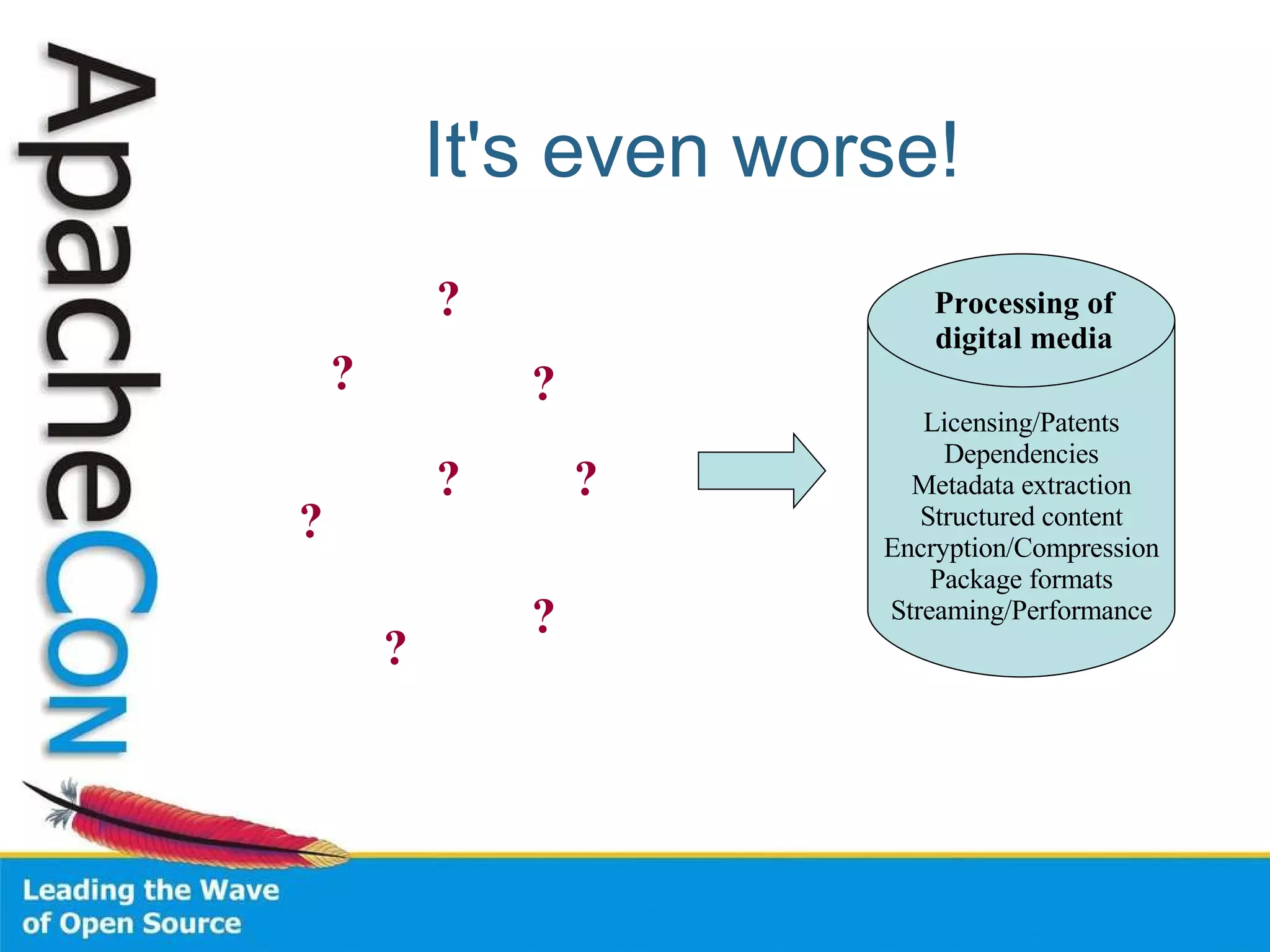 ApacheCon

It's even worse!

?
?
?
?
?
?
?
?

Processing of digital media

Licensing/Patents
Dependencies
Metadata extraction
Structured content
Encryption/Compression
Package formats
Streaming/Performance

Leading the Wave
of Open Source